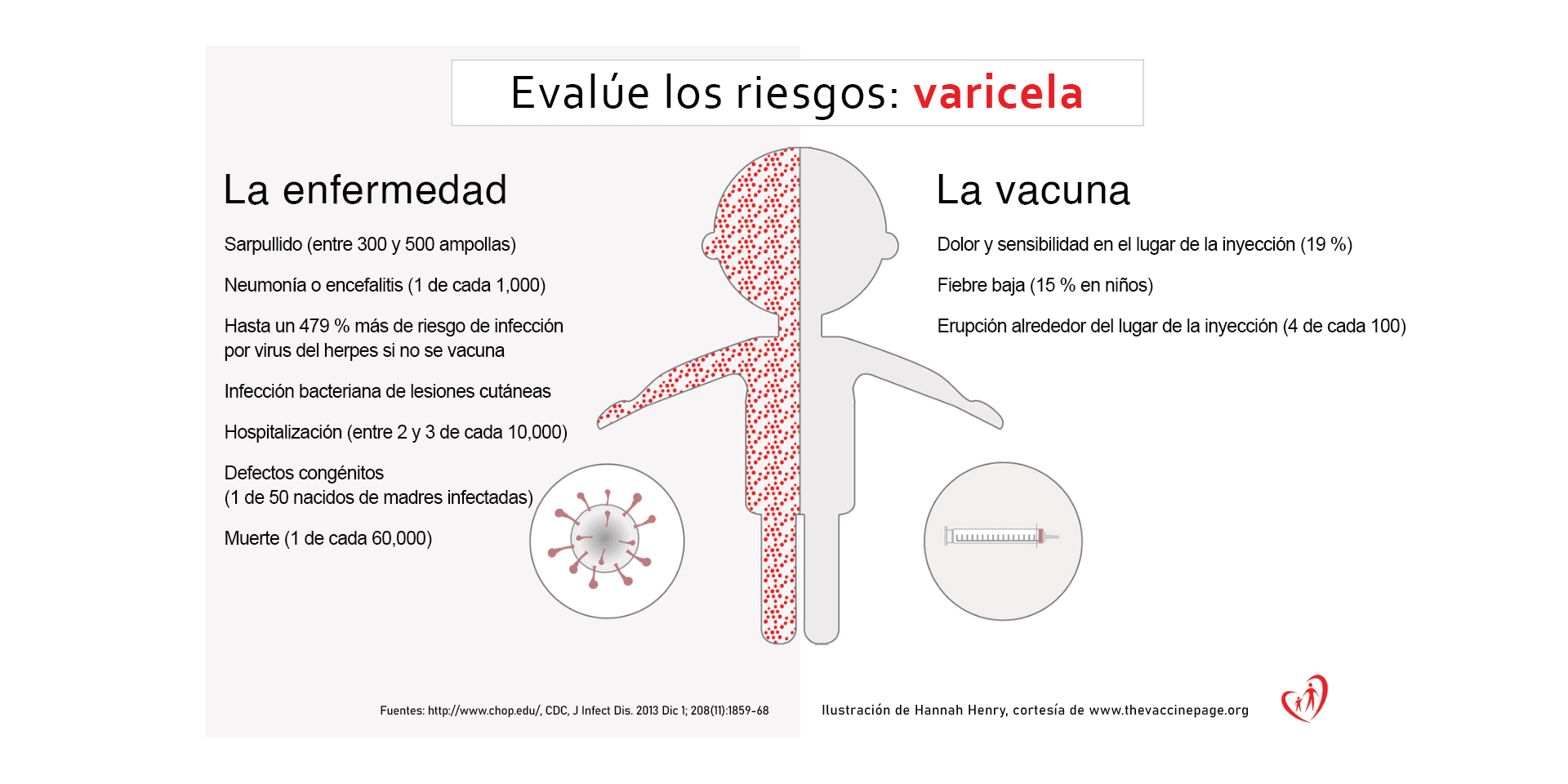 Evalúe los riesgos: varicela

La enfermedad

Sarpullido (entre 300 y 500 ampollas)

Neumonía o encefalitis (1 de cada 1,000)

Hasta un 479 % más de riesgo de infección por virus del herpes si no se vacuna

Infección bacteriana de lesiones cutáneas

Hospitalización (entre 2 y 3 de cada 10,000)

Defectos congénitos
(1 de 50 nacidos de madres infectadas)

Muerte (1 de cada 60,000)

La vacuna

Dolor y sensibilidad en el lugar de la inyección (19 %)

Fiebre baja (15 % en niños)

Erupción alrededor del lugar de la inyección (4 de cada 100)

Fuentes: http://www.chop.edu/, CDC, J Infect Dis. 2013 Dic 1; 208(11):1859-68

Ilustración de Hannah Henry, cortesía de www.thevaccinepage.org